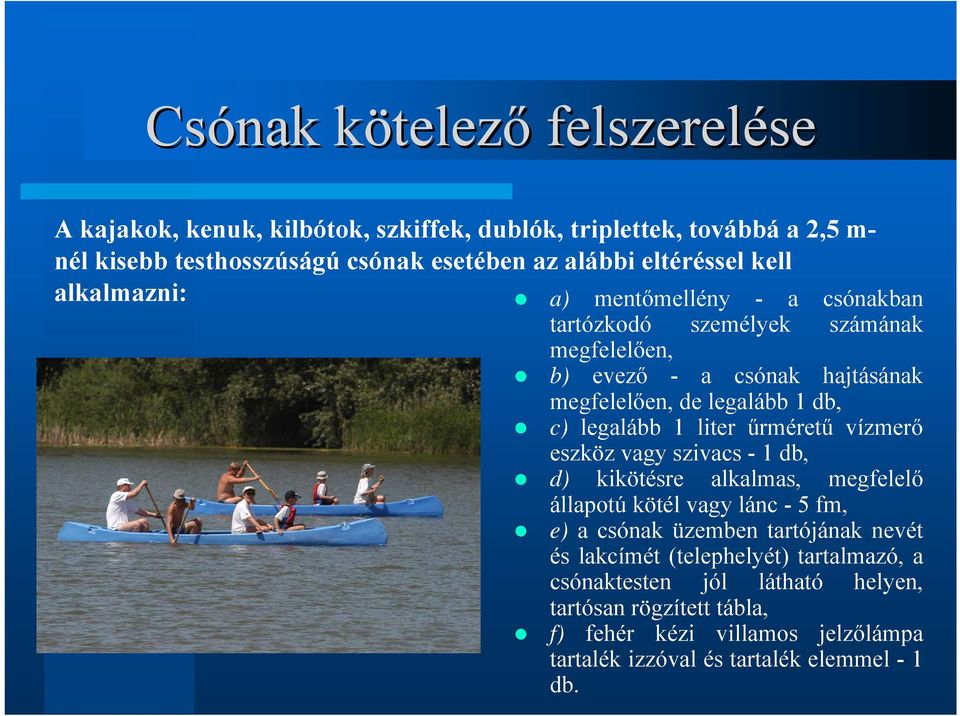 Csónak kötelező felszerelése

A kajakok, kenuk, kilbótok, szkiffek, dublók, triplettek, továbbá a 2,5 m-nél kisebb testhosszúságú csónak esetében az alábbi eltéréssel kell alkalmazni:

- a) mentőmellény - a csónakban tartózkodó személyek számának megfelelően,
- b) evező - a csónak hajtásának megfelelően, de legalább 1 db,
- c) legalább 1 liter űrméretű vízmerő eszköz vagy szivacs - 1 db,
- d) kikötésre alkalmas, megfelelő állapotú kötél vagy lánc - 5 fm,
- e) a csónak üzemben tartójának nevét és lakcímét (telephelyét) tartalmazó, a csónaktesten jól látható helyen, tartósan rögzített tábla,
- f) fehér kézi villamos jelzőlámpa tartalék izzóval és tartalék elemmel - 1 db.